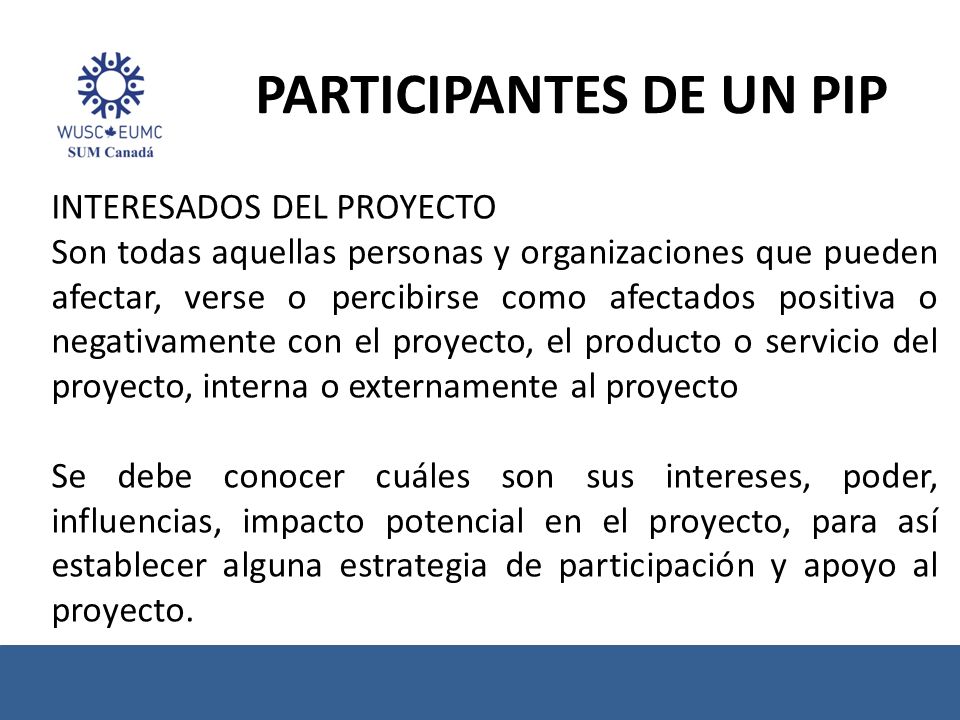 WUSC EUMC
SUM Canadá

PARTICIPANTES DE UN PIP

INTERESADOS DEL PROYECTO
Son todas aquellas personas y organizaciones que pueden afectar, verse o percibirse como afectados positiva o negativamente con el proyecto, el producto o servicio del proyecto, interna o externamente al proyecto

Se debe conocer cuáles son sus intereses, poder, influencias, impacto potencial en el proyecto, para así establecer alguna estrategia de participación y apoyo al proyecto.